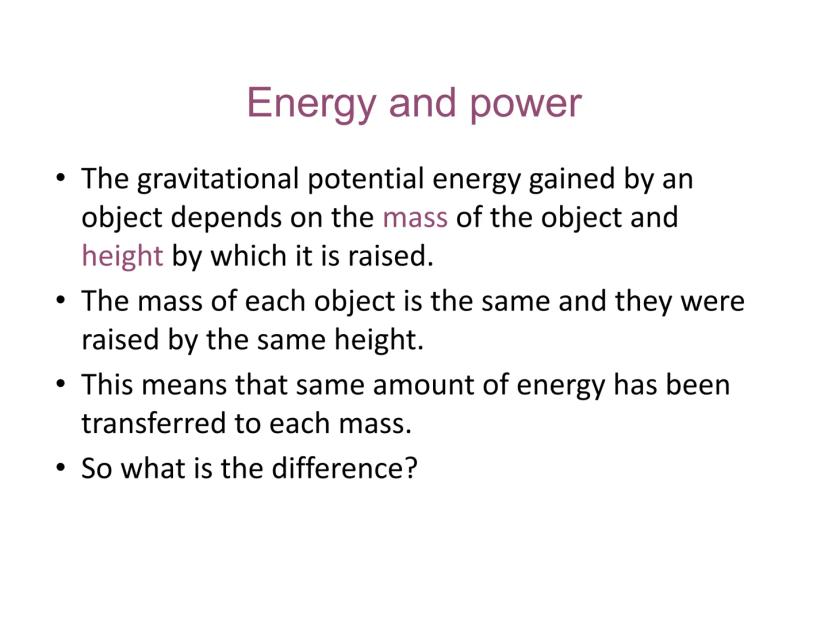 Energy and power

• The gravitational potential energy gained by an object depends on the mass of the object and height by which it is raised.
• The mass of each object is the same and they were raised by the same height.
• This means that same amount of energy has been transferred to each mass.
• So what is the difference?